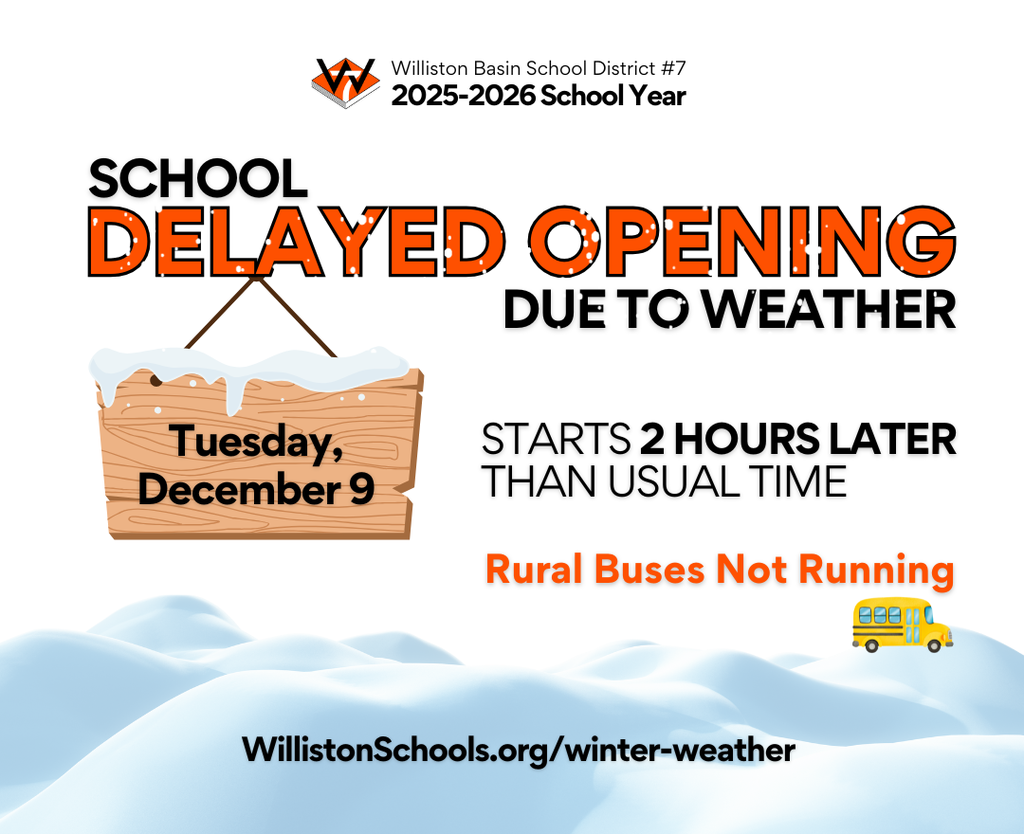 Williston Basin School District #7
2025-2026 School Year

SCHOOL
DELAYED OPENING
DUE TO WEATHER

Tuesday, December 9

STARTS 2 HOURS LATER THAN USUAL TIME

Rural Buses Not Running

WillistonSchools.org/winter-weather